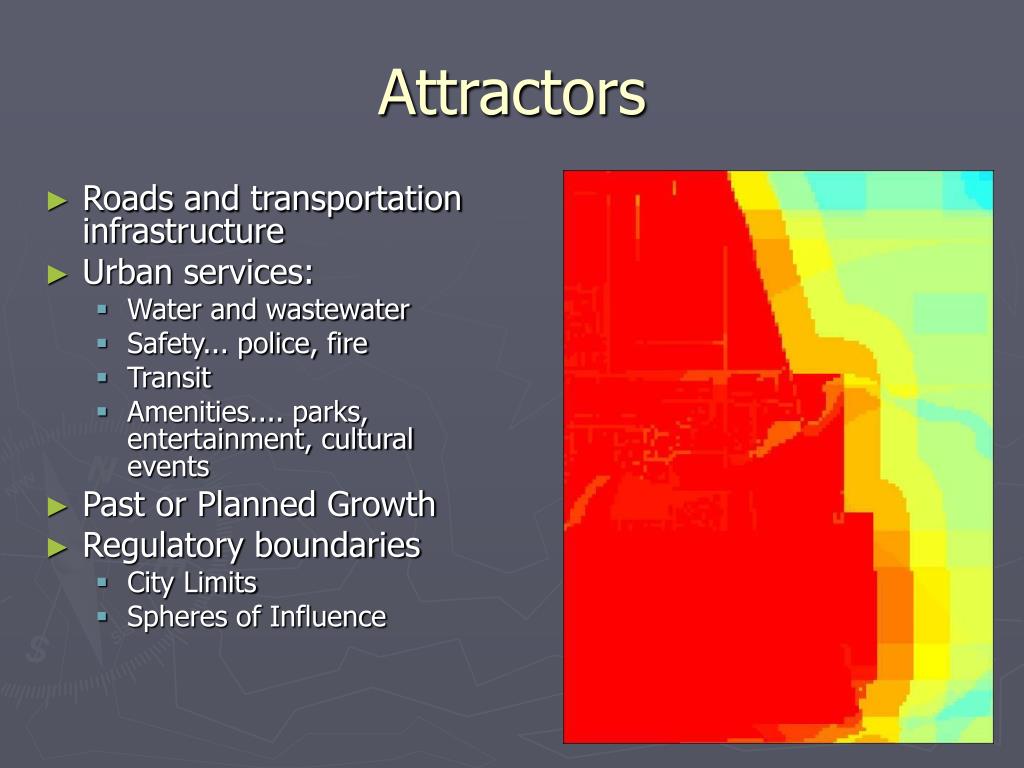 Attractors

► Roads and transportation infrastructure
► Urban services:
  ▪ Water and wastewater
  ▪ Safety... police, fire
  ▪ Transit
  ▪ Amenities.... parks, entertainment, cultural events
► Past or Planned Growth
► Regulatory boundaries
  ▪ City Limits
  ▪ Spheres of Influence